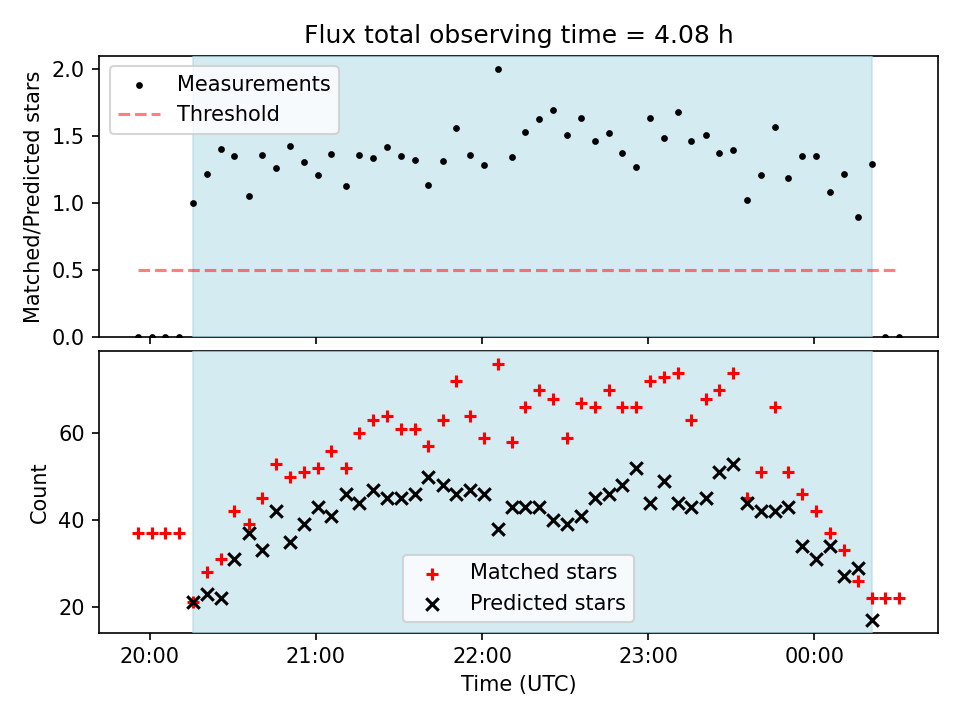 Flux total observing time = 4.08 h

Matched/Predicted stars

2.0
1.5
1.0
0.5
0.0

Measurements
Threshold

Count

60
40
20

Matched stars
Predicted stars

20:00
21:00
22:00
23:00
00:00

Time (UTC)